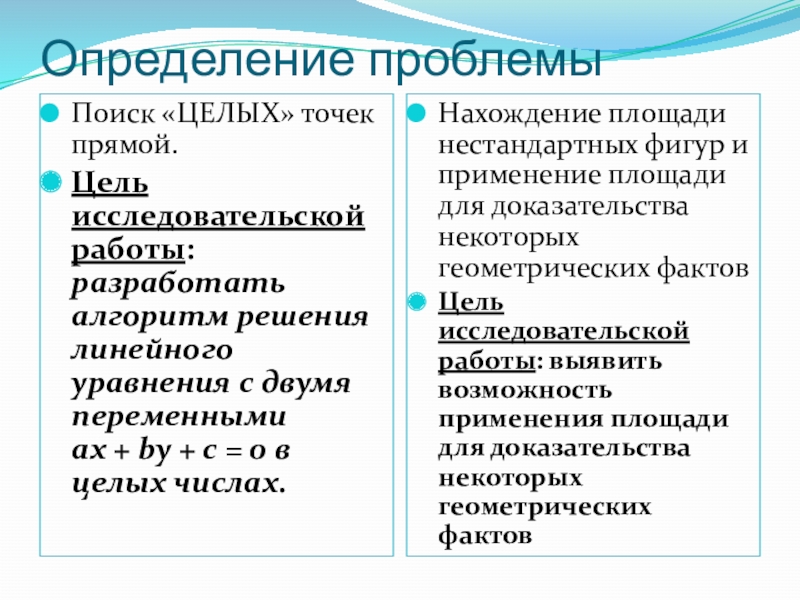 Определение проблемы

Поиск «ЦЕЛЫХ» точек прямой.

Цель исследовательской работы: разработать алгоритм решения линейного уравнения с двумя переменными $ax + by + c = 0$ в целых числах.

Нахождение площади нестандартных фигур и применение площади для доказательства некоторых геометрических фактов

Цель исследовательской работы: выявить возможность применения площади для доказательства некоторых геометрических фактов